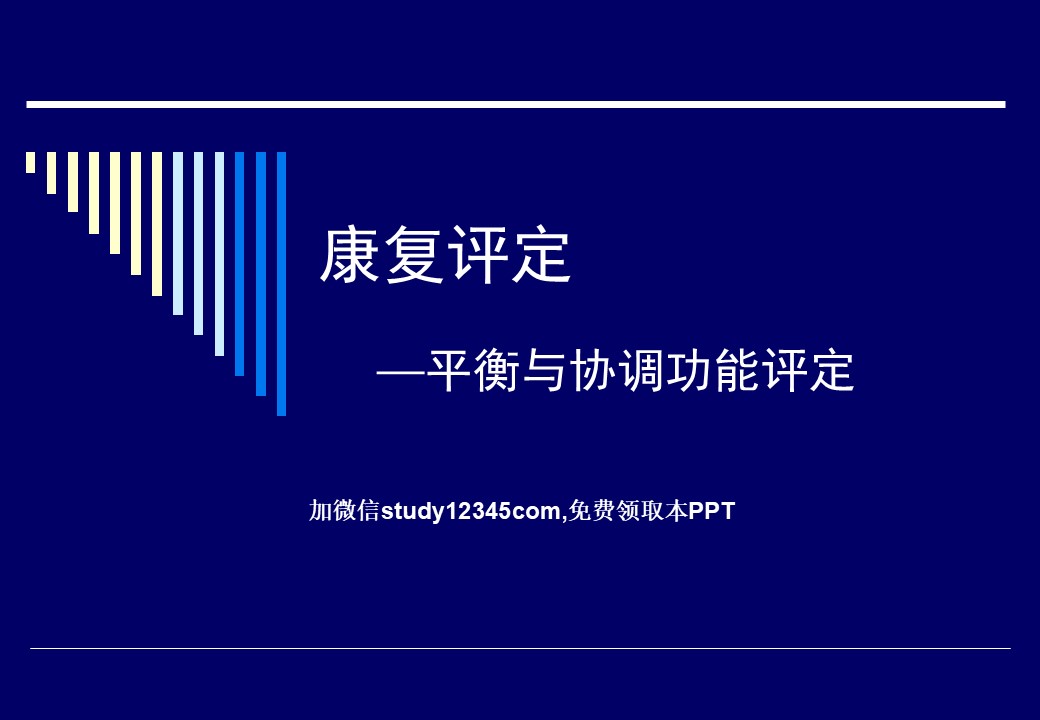 康复评定

—平衡与协调功能评定

加微信study12345com,免费领取本PPT